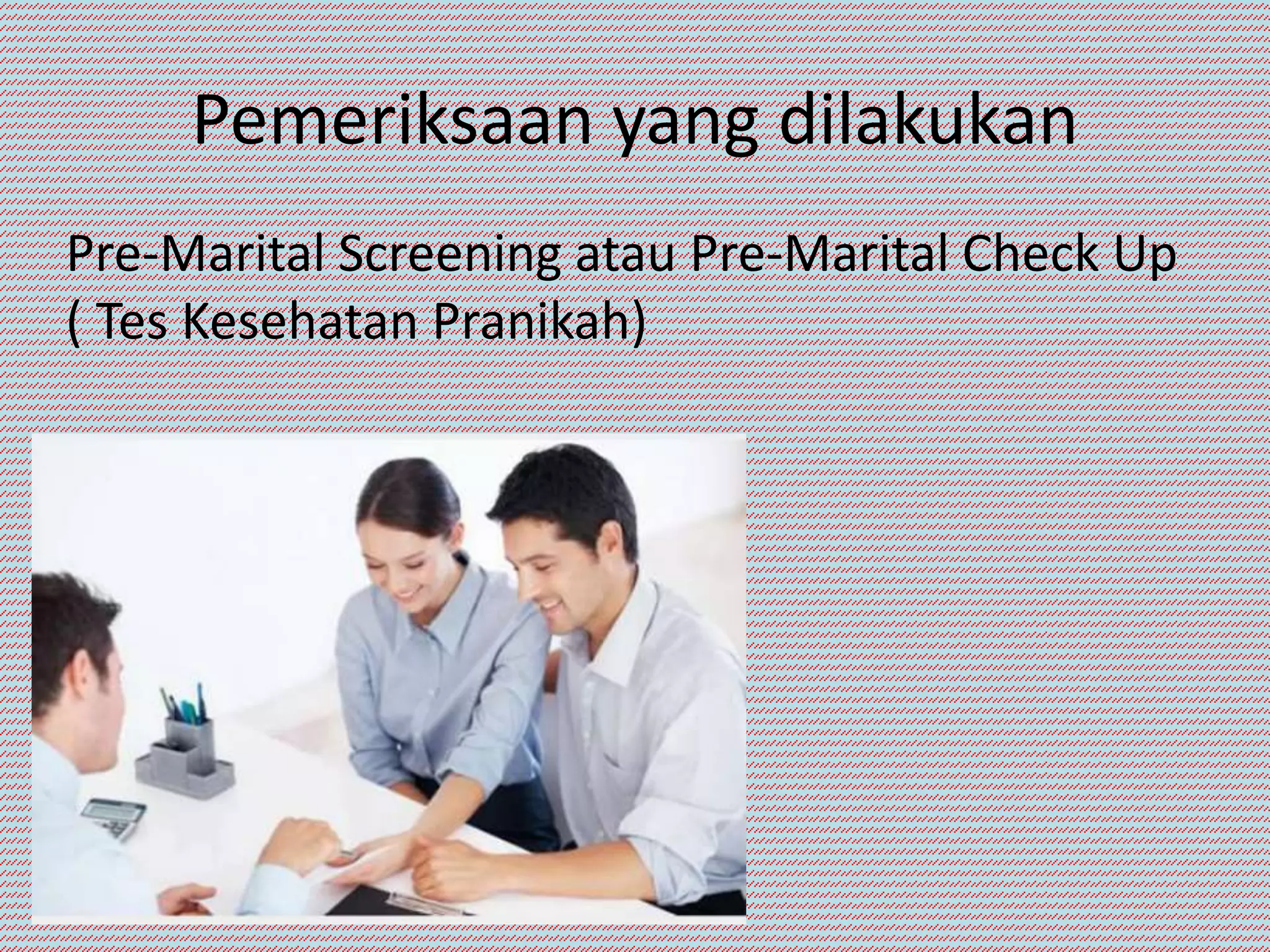 Pemeriksaan yang dilakukan

Pre-Marital Screening atau Pre-Marital Check Up ( Tes Kesehatan Pranikah)